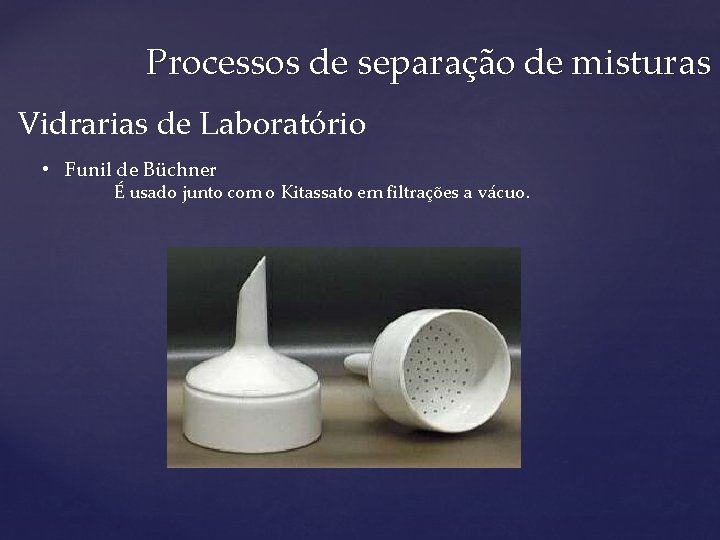 Processos de separação de misturas

Vidrarias de Laboratório

• Funil de Büchner
É usado junto com o Kitassato em filtrações a vácuo.